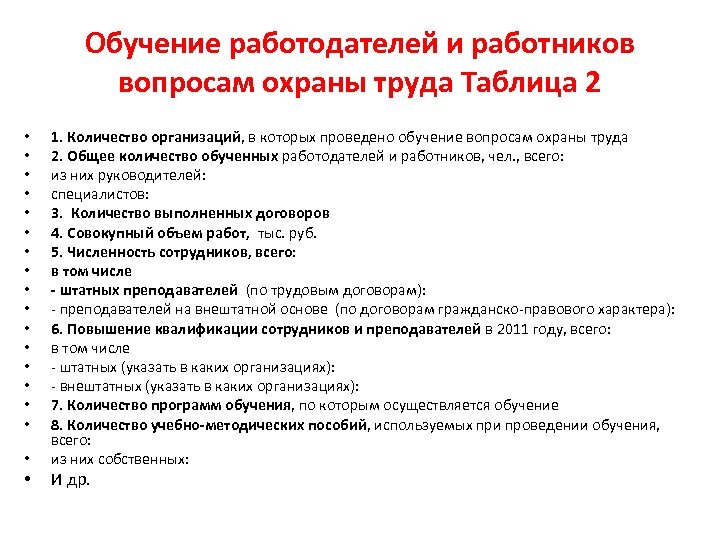 Обучение работодателей и работников вопросам охраны труда Таблица 2

• 1. Количество организаций, в которых проведено обучение вопросам охраны труда
• 2. Общее количество обученных работодателей и работников, чел., всего:
• из них руководителей:
• специалистов:
• 3. Количество выполненных договоров
• 4. Совокупный объем работ, тыс. руб.
• 5. Численность сотрудников, всего:
• в том числе
• - штатных преподавателей (по трудовым договорам):
• - преподавателей на внештатной основе (по договорам гражданско-правового характера):
• 6. Повышение квалификации сотрудников и преподавателей в 2011 году, всего:
• в том числе
• - штатных (указать в каких организациях):
• - внештатных (указать в каких организациях):
• 7. Количество программ обучения, по которым осуществляется обучение
• 8. Количество учебно-методических пособий, используемых при проведении обучения, всего:
• из них собственных:
• И др.